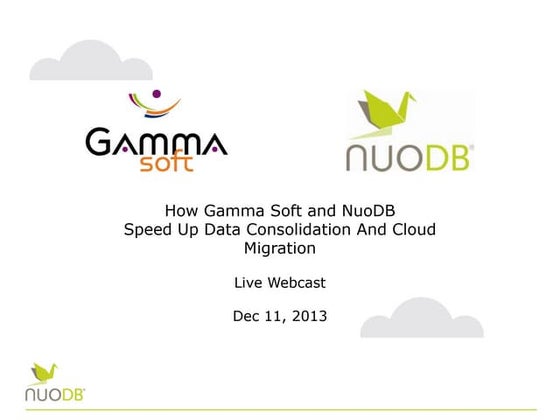 GAMMA
soft

NUODB®

How Gamma Soft and NuoDB
Speed Up Data Consolidation And Cloud Migration

Live Webcast

Dec 11, 2013

NUODB®